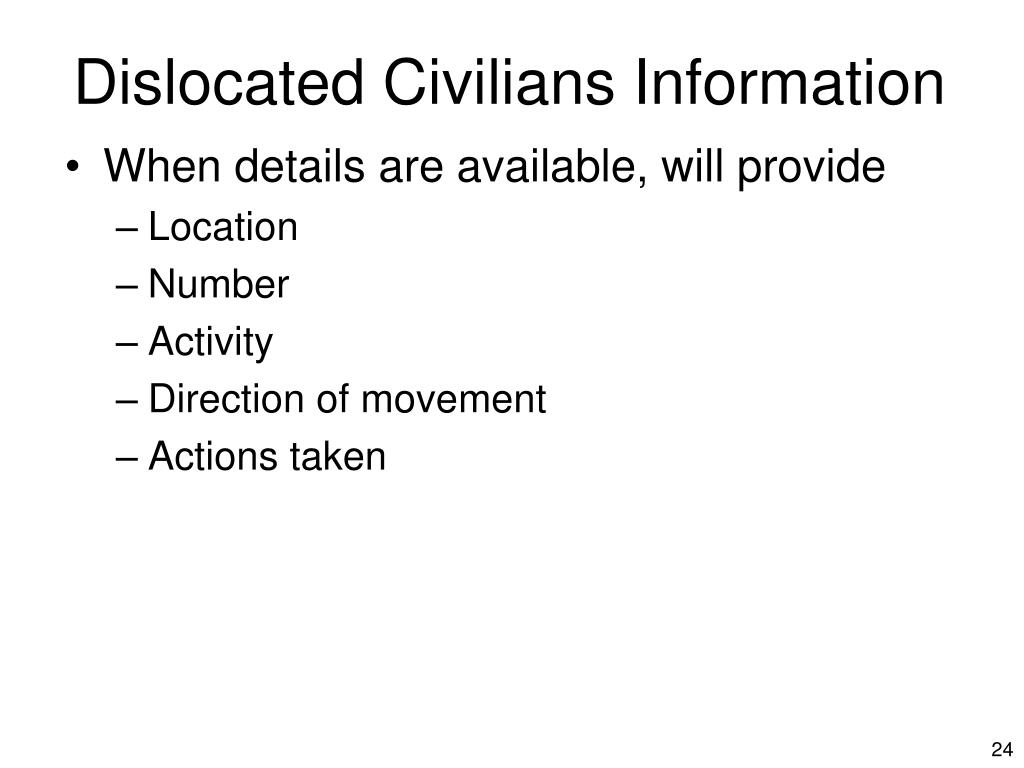 Dislocated Civilians Information

• When details are available, will provide
– Location
– Number
– Activity
– Direction of movement
– Actions taken

24